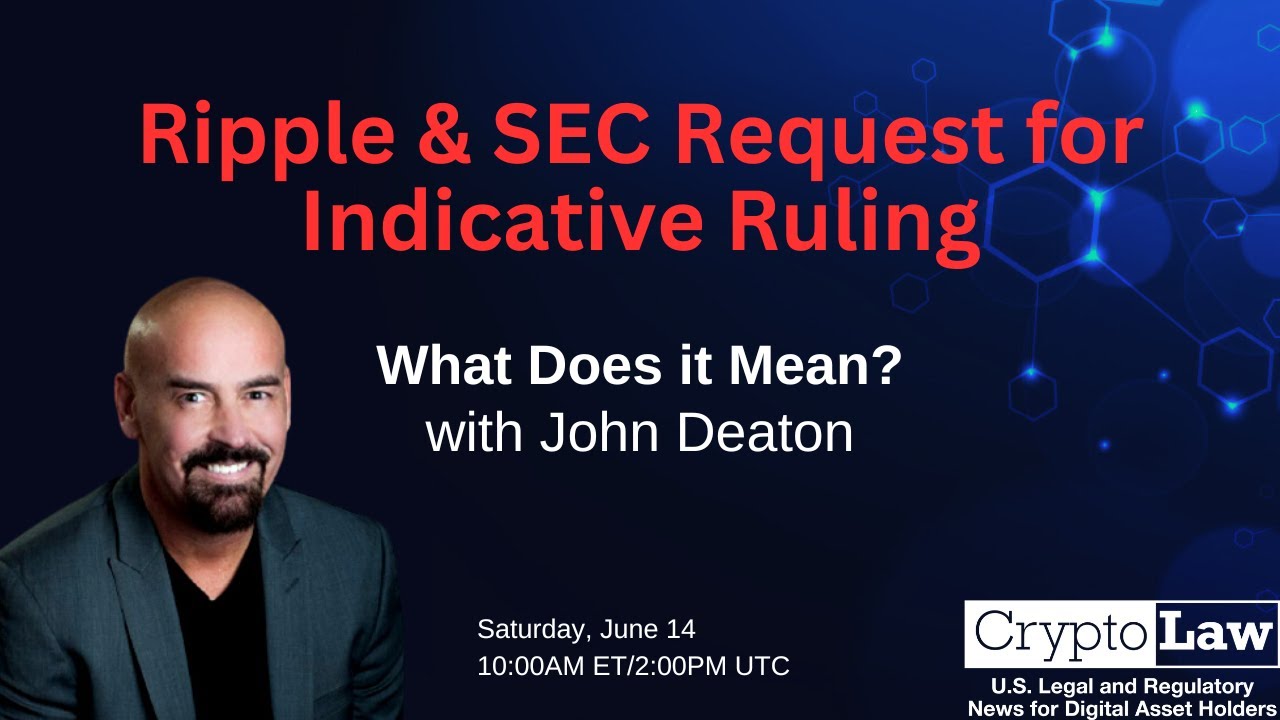 Ripple & SEC Request for Indicative Ruling

What Does it Mean?
with John Deaton

Saturday, June 14
10:00AM ET/2:00PM UTC

Crypto Law

U.S. Legal and Regulatory News for Digital Asset Holders